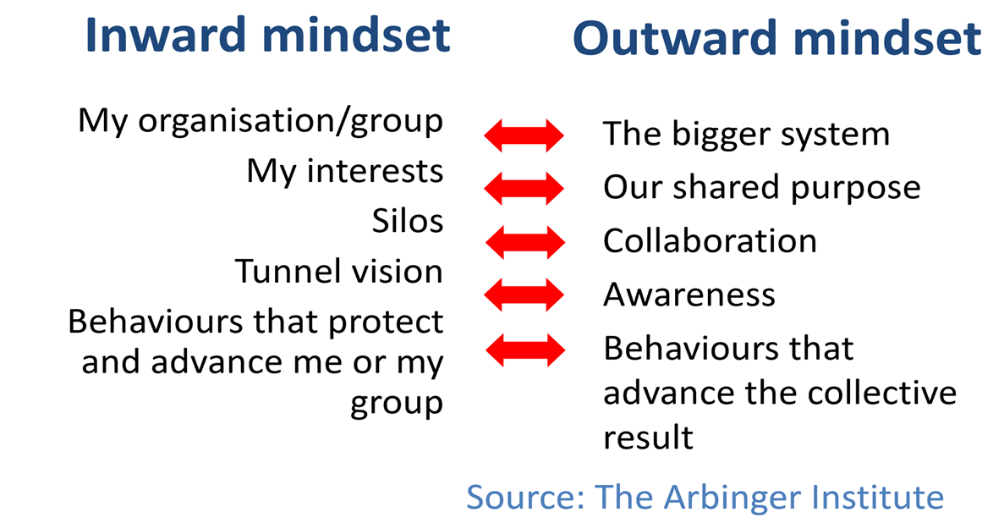 Inward mindset

My organisation/group
My interests
Silos
Tunnel vision
Behaviours that protect and advance me or my group

Outward mindset

The bigger system
Our shared purpose
Collaboration
Awareness
Behaviours that advance the collective result

Source: The Arbinger Institute